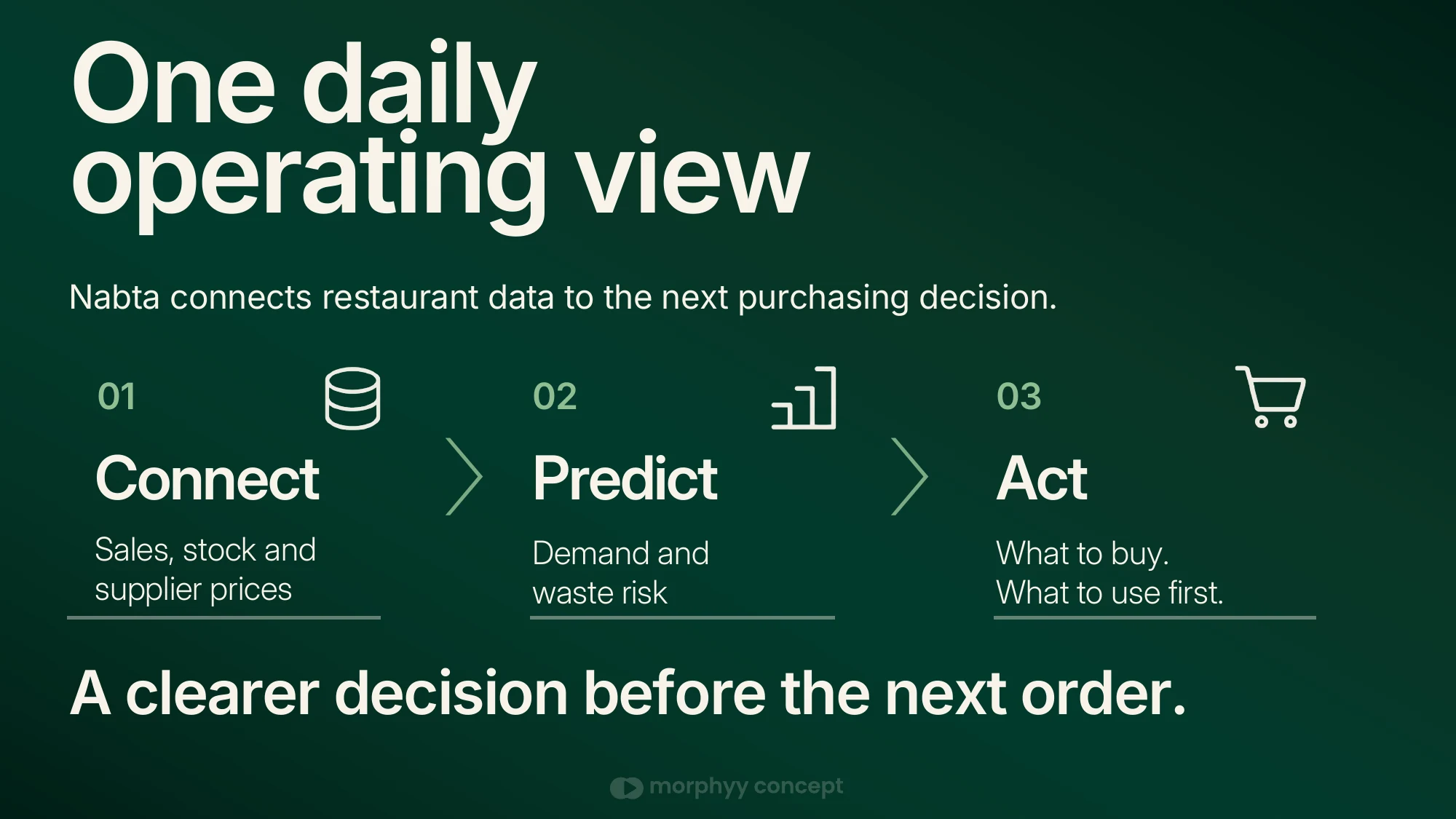 One daily operating view

Nabta connects restaurant data to the next purchasing decision.

01

Connect

Sales, stock and supplier prices

02

Predict

Demand and waste risk

03

Act

What to buy.
What to use first.

A clearer decision before the next order.

morphyy concept